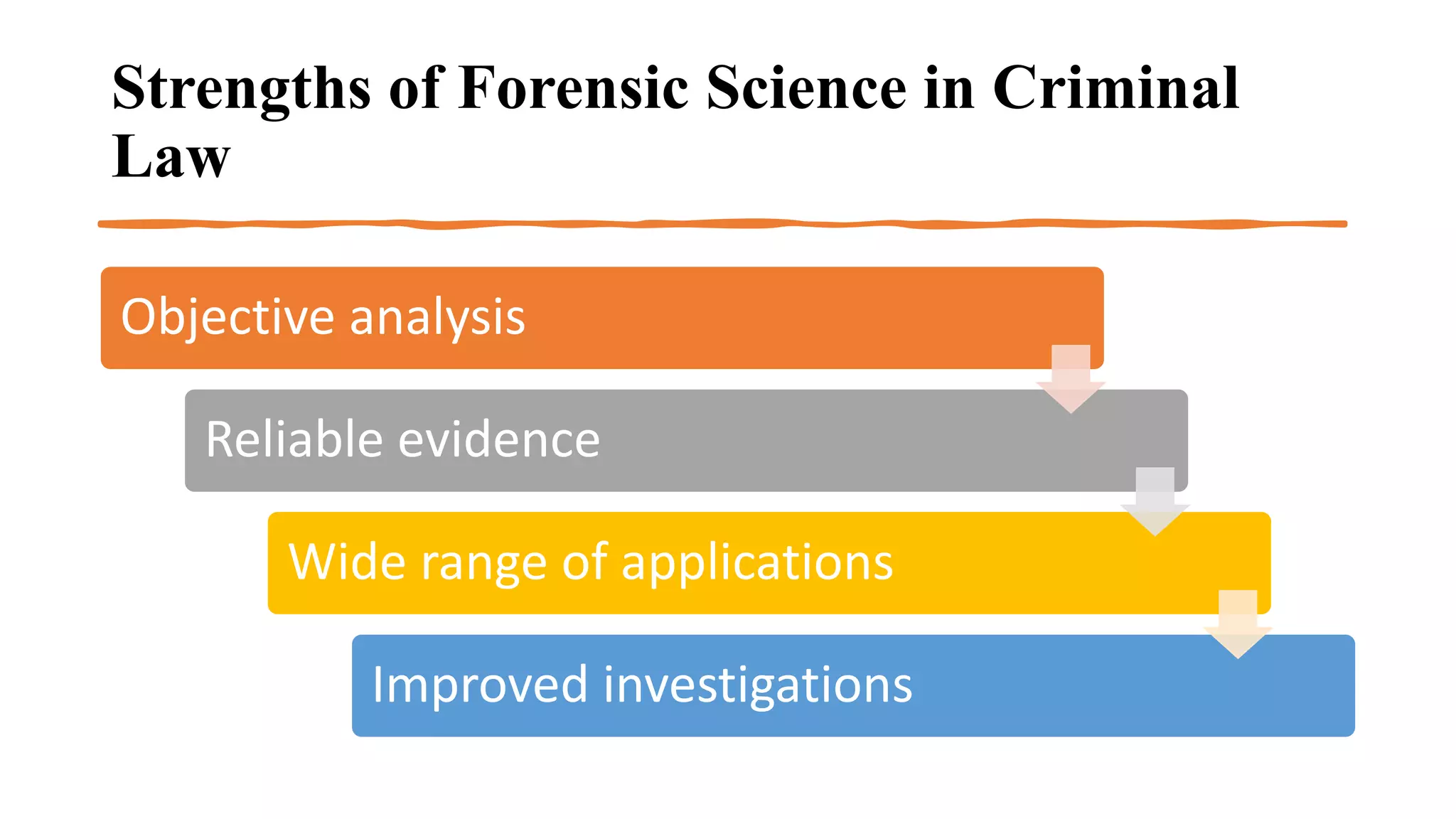 Strengths of Forensic Science in Criminal Law

Objective analysis

Reliable evidence

Wide range of applications

Improved investigations